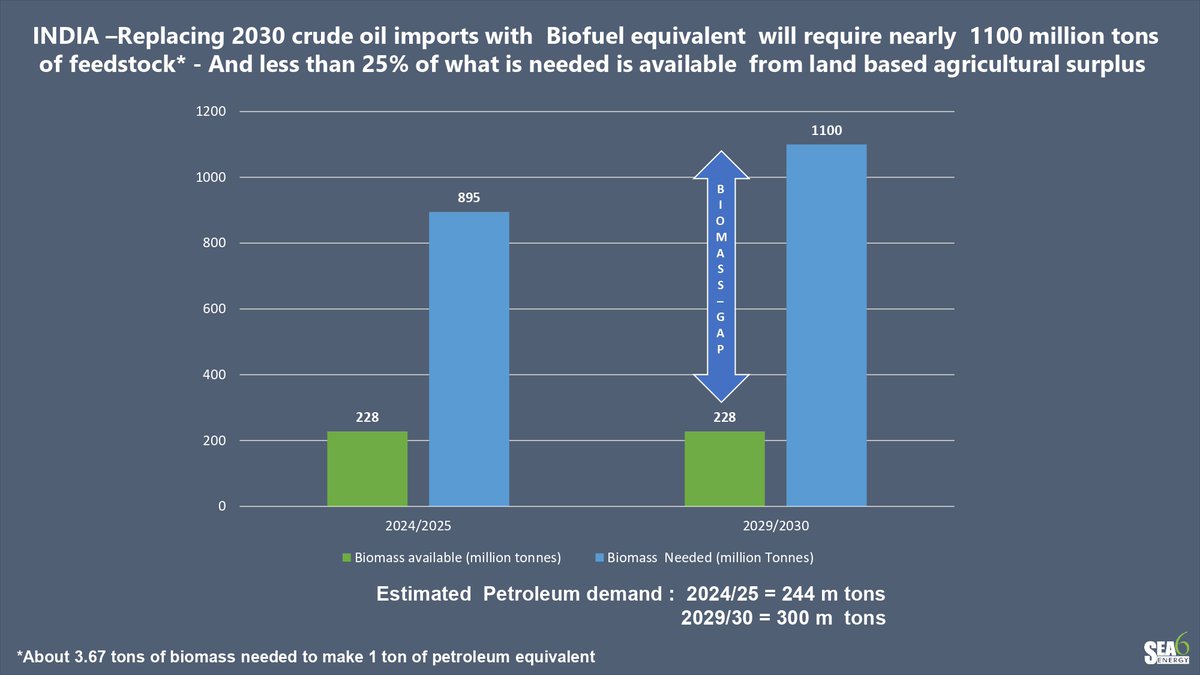 INDIA –Replacing 2030 crude oil imports with Biofuel equivalent will require nearly 1100 million tons of feedstock* - And less than 25% of what is needed is available from land based agricultural surplus

1200
1000
800
600
400
200
0

228
895
228
1100

B I O M A S S – G A P

2024/2025
2029/2030

Biomass available (million tonnes)
Biomass Needed (million Tonnes)

Estimated Petroleum demand : 2024/25 = 244 m tons
2029/30 = 300 m tons

*About 3.67 tons of biomass needed to make 1 ton of petroleum equivalent

SEA6 ENERGY